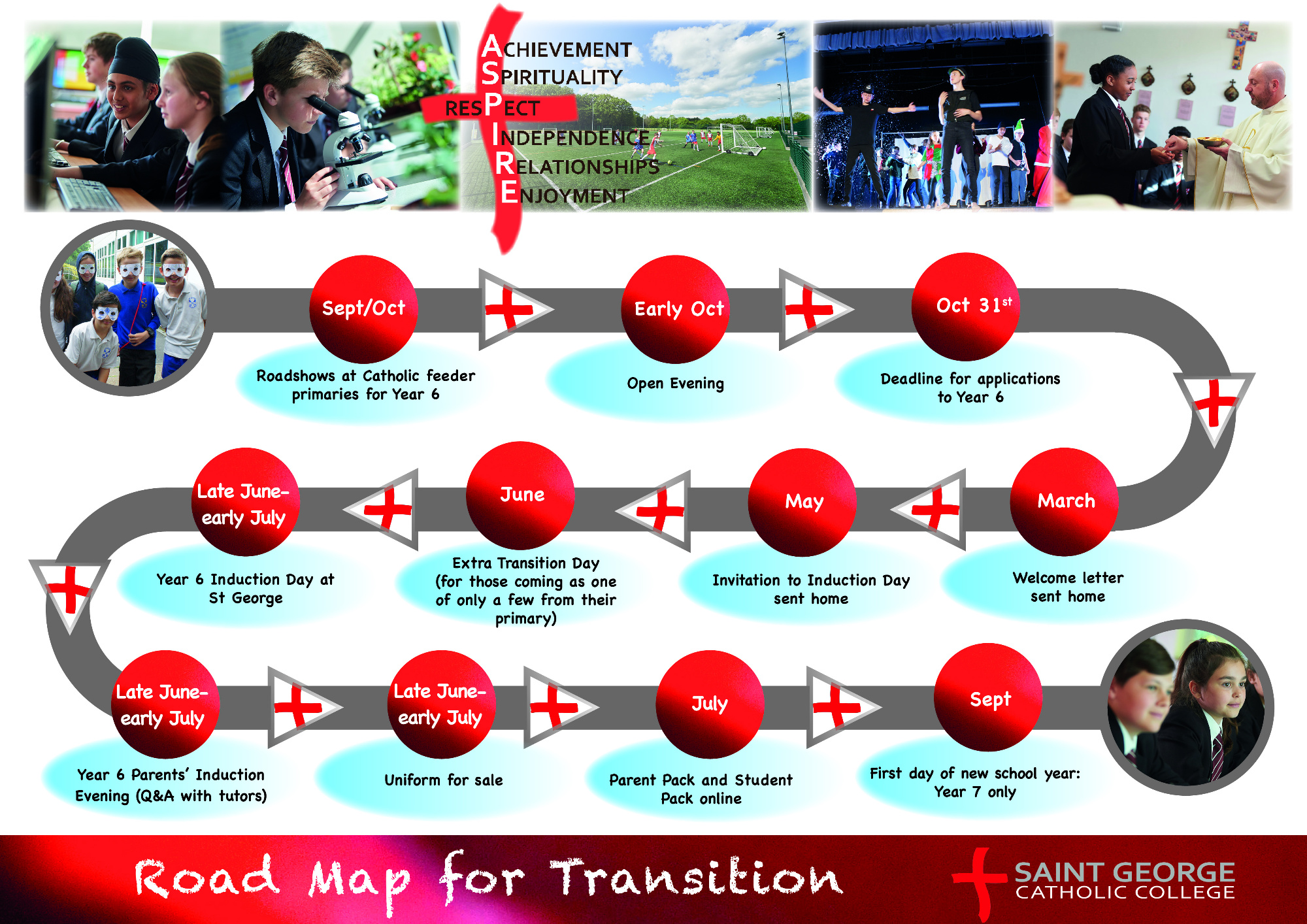 ACHIEVEMENT
SPIRITUALITY
RESPECT
INDEPENDENCE
RELATIONSHIPS
ENJOYMENT

Sept/Oct
Roadshows at Catholic feeder primaries for Year 6

Early Oct
Open Evening

Oct 31$^{st}$
Deadline for applications to Year 6

March
Welcome letter sent home

May
Invitation to Induction Day sent home

June
Extra Transition Day (for those coming as one of only a few from their primary)

Late June-early July
Year 6 Induction Day at St George

Late June-early July
Year 6 Parents' Induction Evening (Q&A with tutors)

Late June-early July
Uniform for sale

July
Parent Pack and Student Pack online

Sept
First day of new school year: Year 7 only

Road Map for Transition

SAINT GEORGE
CATHOLIC COLLEGE